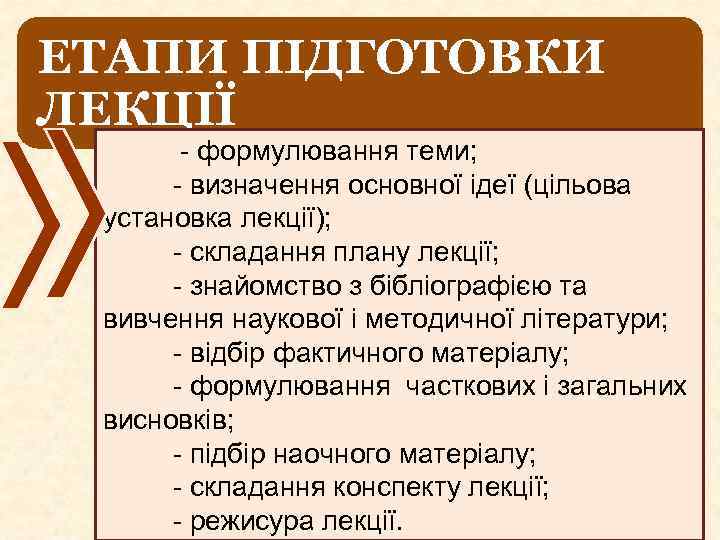 ЕТАПИ ПІДГОТОВКИ ЛЕКЦІЇ

- формулювання теми;

- визначення основної ідеї (цільова установка лекції);

- складання плану лекції;

- знайомство з бібліографією та вивчення наукової і методичної літератури;

- відбір фактичного матеріалу;

- формулювання часткових і загальних висновків;

- підбір наочного матеріалу;

- складання конспекту лекції;

- режисура лекції.